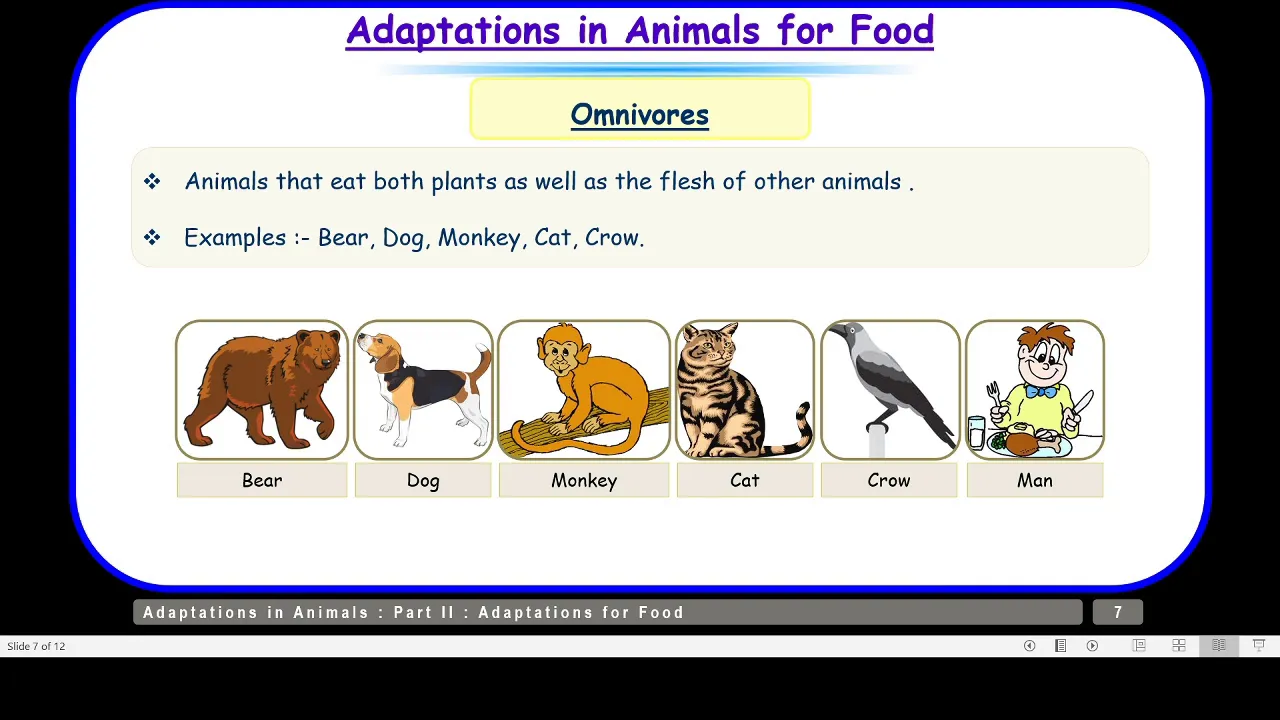 Adaptations in Animals for Food

Omnivores

❖ Animals that eat both plants as well as the flesh of other animals .

❖ Examples :- Bear, Dog, Monkey, Cat, Crow.

Bear
Dog
Monkey
Cat
Crow
Man

Adaptations in Animals : Part II : Adaptations for Food
7

Slide 7 of 12